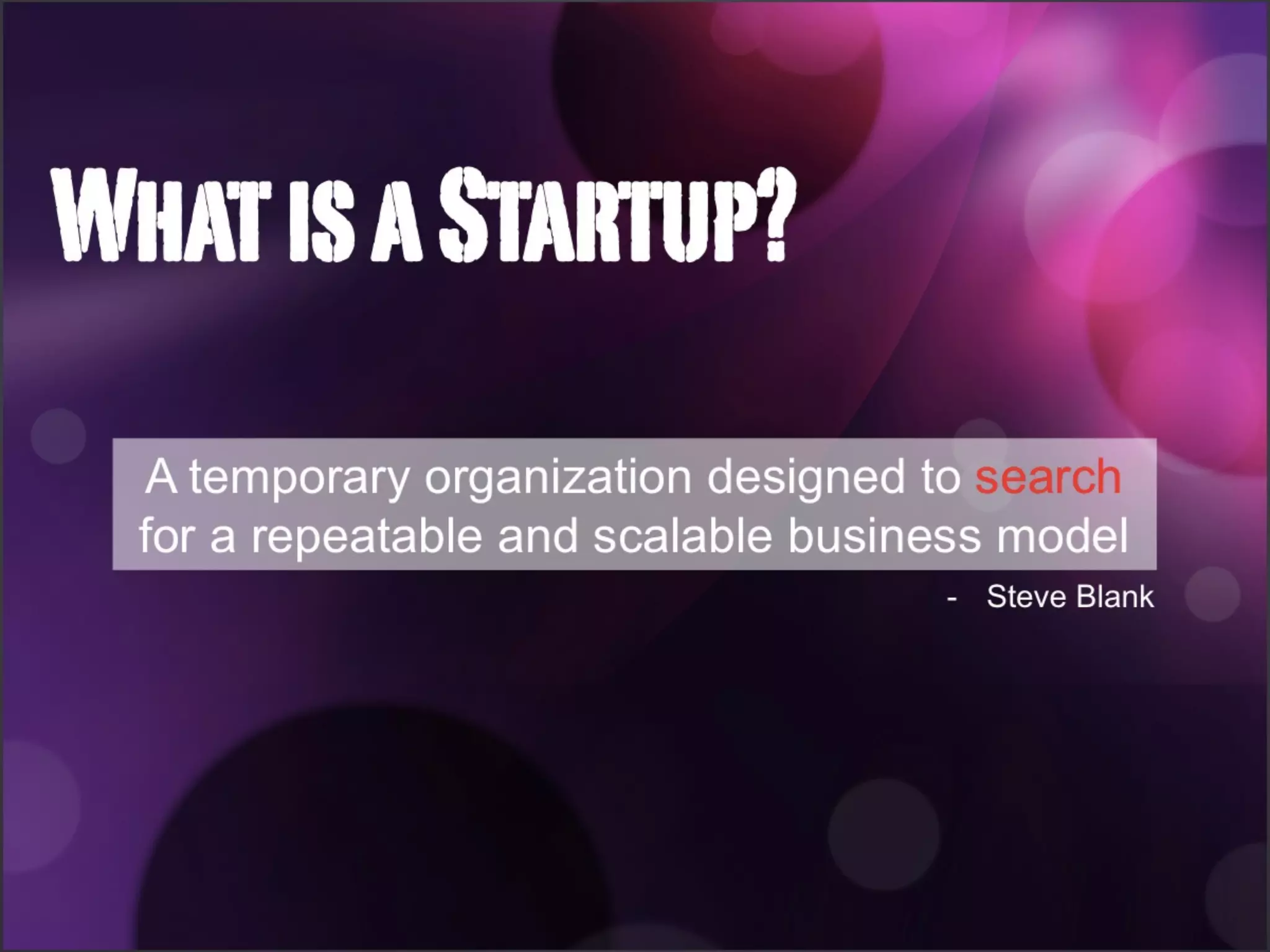 WHAT IS A STARTUP?

A temporary organization designed to search for a repeatable and scalable business model

- Steve Blank